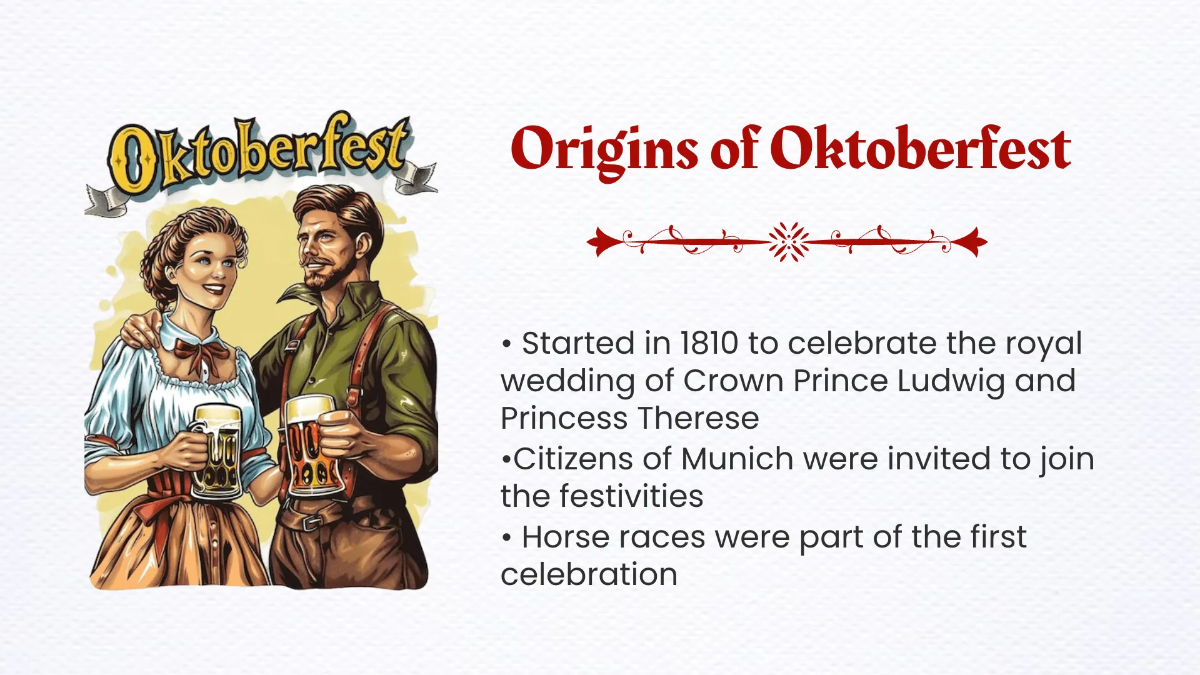 Oktoberfest

Origins of Oktoberfest

• Started in 1810 to celebrate the royal wedding of Crown Prince Ludwig and Princess Therese
•Citizens of Munich were invited to join the festivities
• Horse races were part of the first celebration